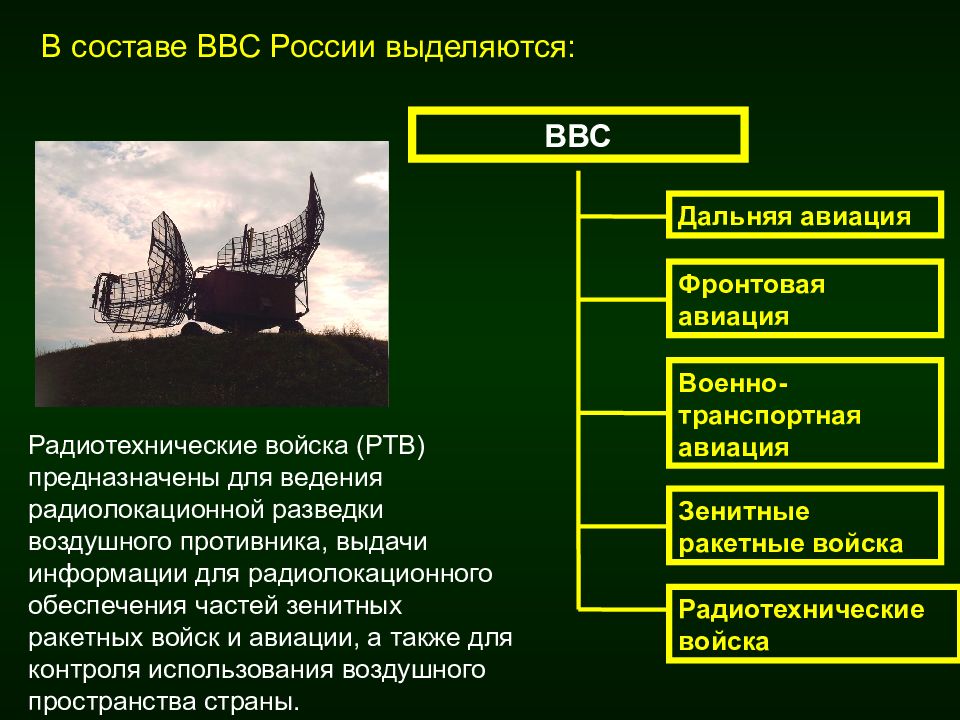 В составе ВВС России выделяются:

ВВС

Дальняя авиация

Фронтовая авиация

Военно-транспортная авиация

Зенитные ракетные войска

Радиотехнические войска

Радиотехнические войска (РТВ) предназначены для ведения радиолокационной разведки воздушного противника, выдачи информации для радиолокационного обеспечения частей зенитных ракетных войск и авиации, а также для контроля использования воздушного пространства страны.